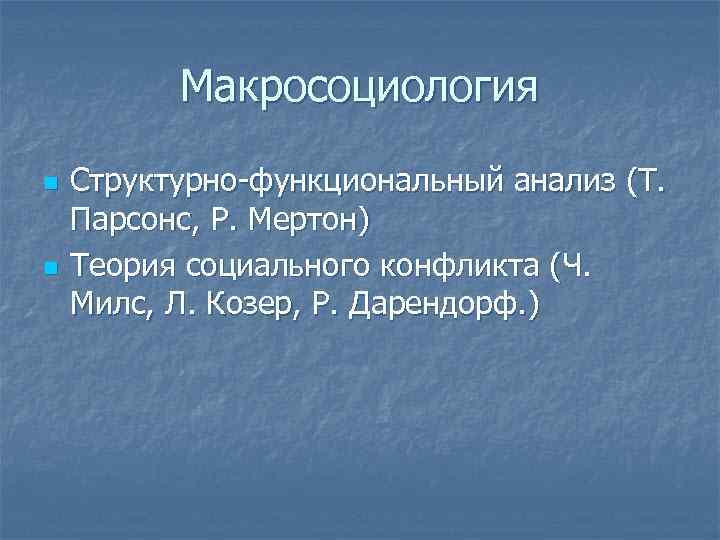 Макросоциология

Структурно-функциональный анализ (Т. Парсонс, Р. Мертон)

Теория социального конфликта (Ч. Милс, Л. Козер, Р. Дарендорф.)